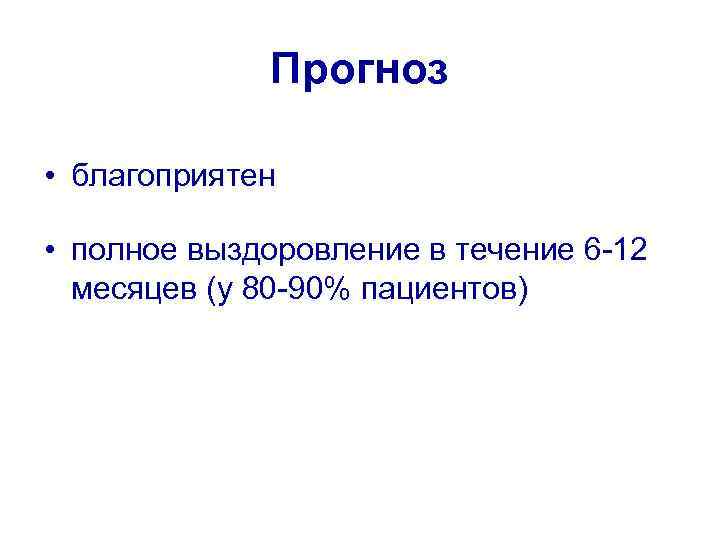 Прогноз

• благоприятен

• полное выздоровление в течение 6-12 месяцев (у 80-90% пациентов)